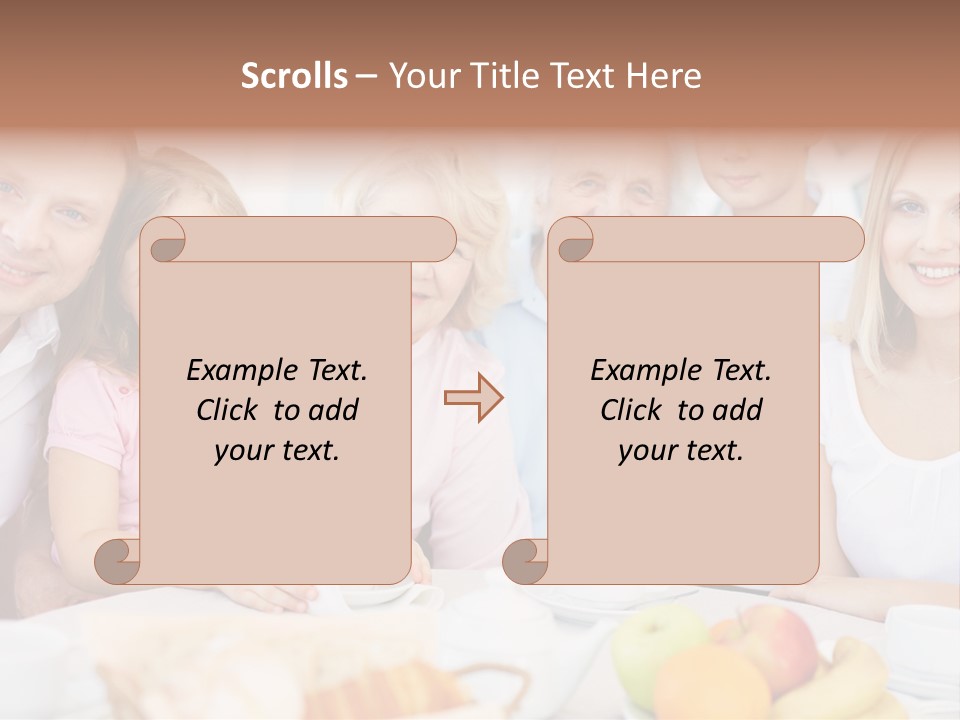 Scrolls – Your Title Text Here

Example Text. Click to add your text.

Example Text. Click to add your text.